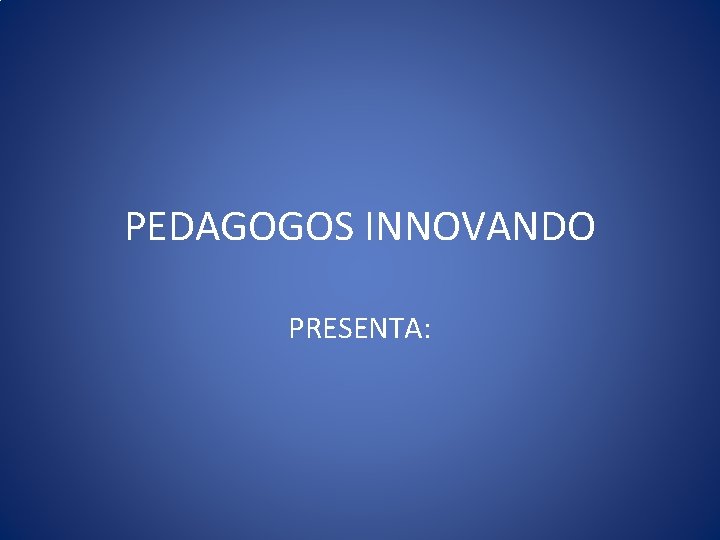 PEDAGOGOS INNOVANDO

PRESENTA: